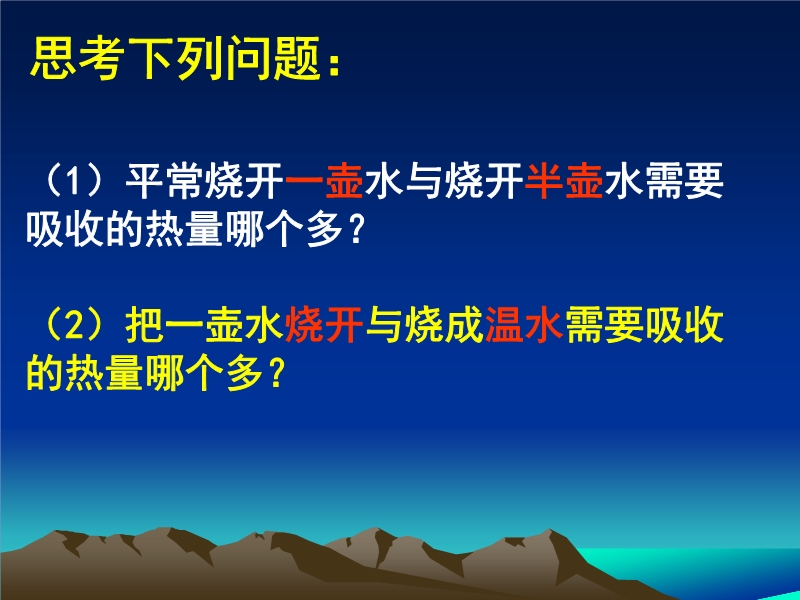 思考下列问题：

（1）平常烧开一壶水与烧开半壶水需要吸收的热量哪个多？

（2）把一壶水烧开与烧成温水需要吸收的热量哪个多？